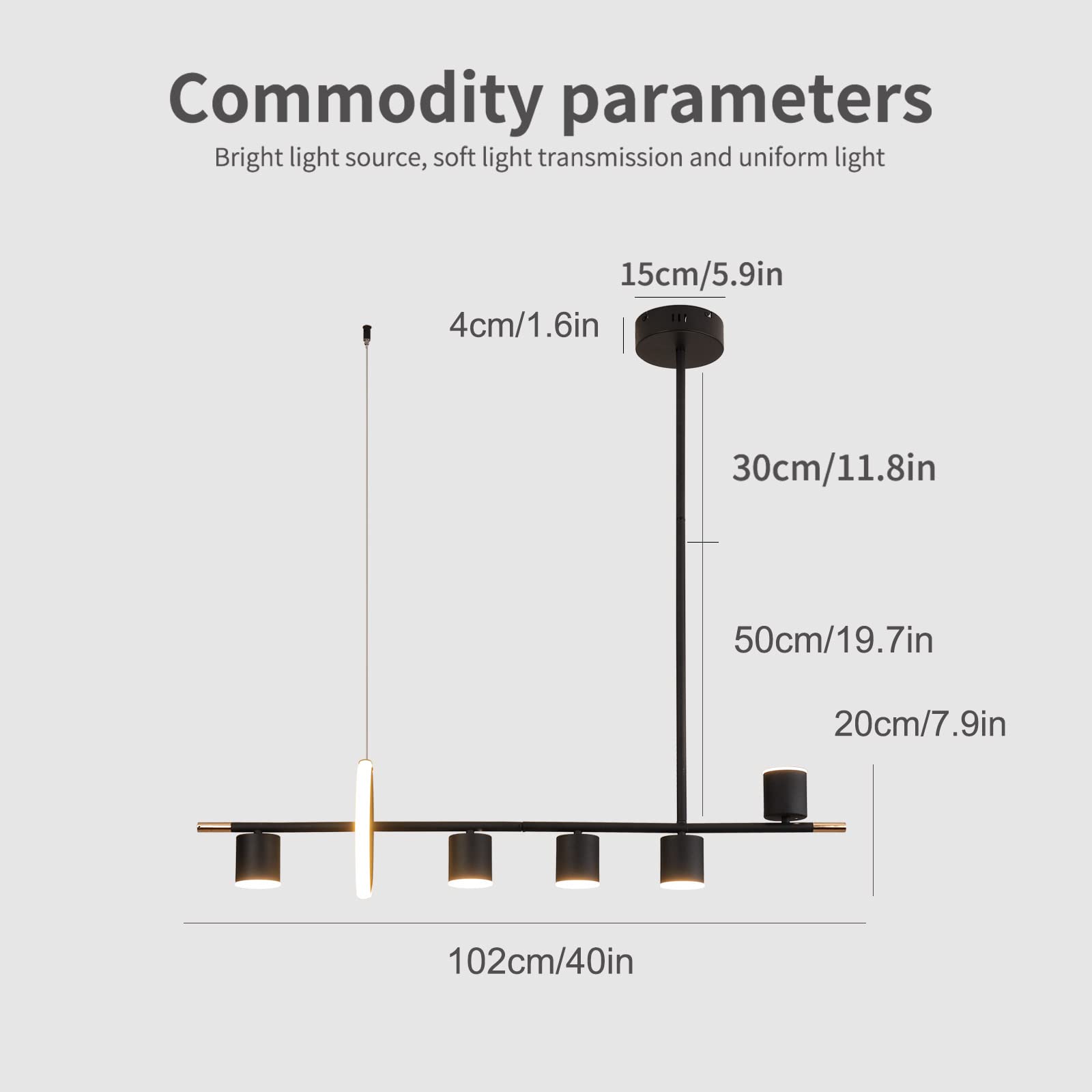 Commodity parameters

Bright light source, soft light transmission and uniform light

15cm/5.9in

4cm/1.6in

30cm/11.8in

50cm/19.7in

20cm/7.9in

102cm/40in